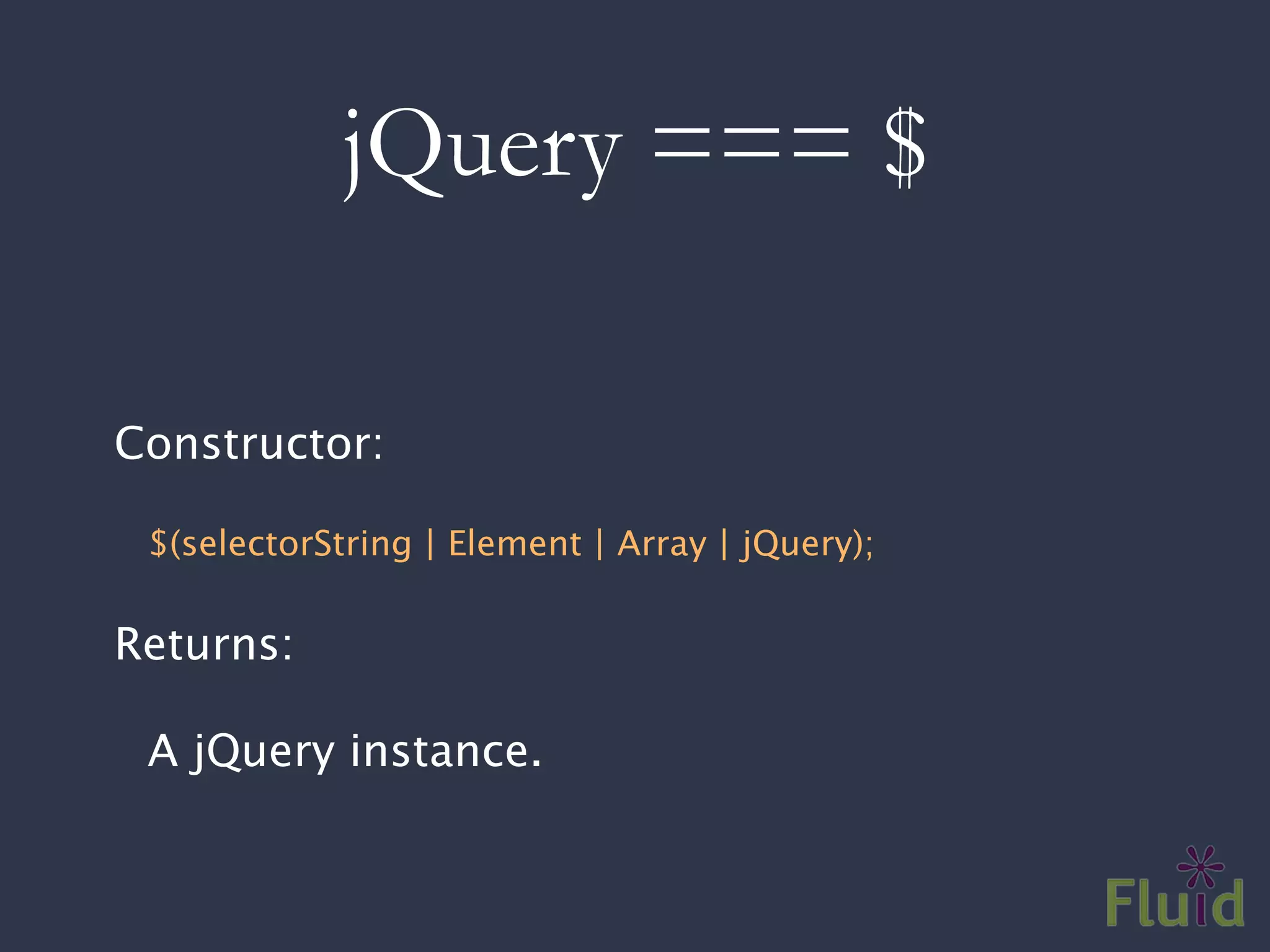 jQuery === $

Constructor:

$(selectorString | Element | Array | jQuery);

Returns:

A jQuery instance.

Fluid